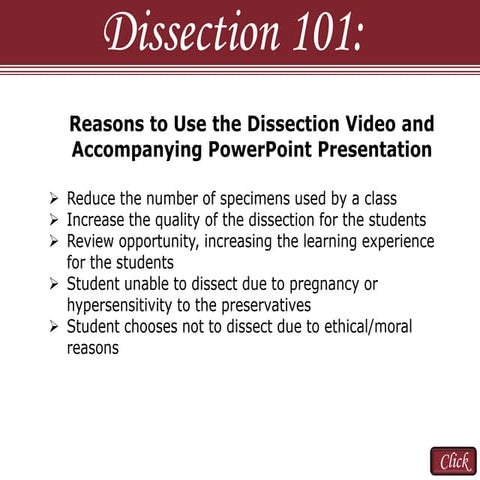 Dissection 101:

Reasons to Use the Dissection Video and Accompanying PowerPoint Presentation

➢ Reduce the number of specimens used by a class
➢ Increase the quality of the dissection for the students
➢ Review opportunity, increasing the learning experience for the students
➢ Student unable to dissect due to pregnancy or hypersensitivity to the preservatives
➢ Student chooses not to dissect due to ethical/moral reasons

Click